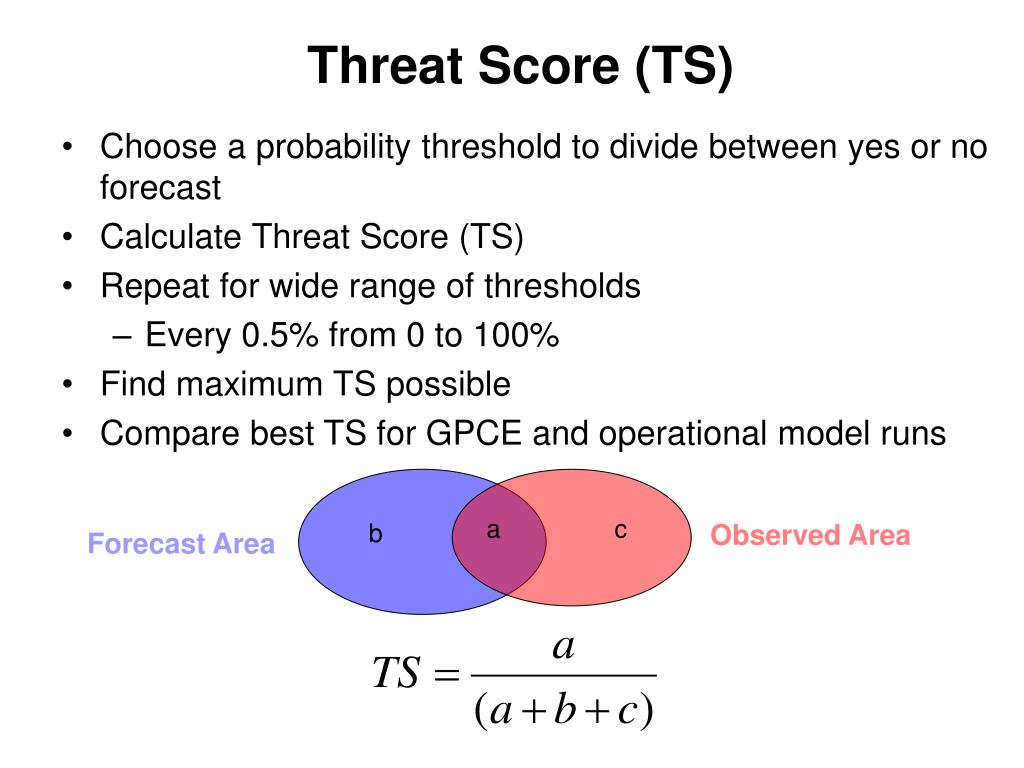 Threat Score (TS)

• Choose a probability threshold to divide between yes or no forecast
• Calculate Threat Score (TS)
• Repeat for wide range of thresholds
– Every 0.5% from 0 to 100%
• Find maximum TS possible
• Compare best TS for GPCE and operational model runs

Forecast Area
b
a
c
Observed Area

$TS = \frac{a}{(a+b+c)}$